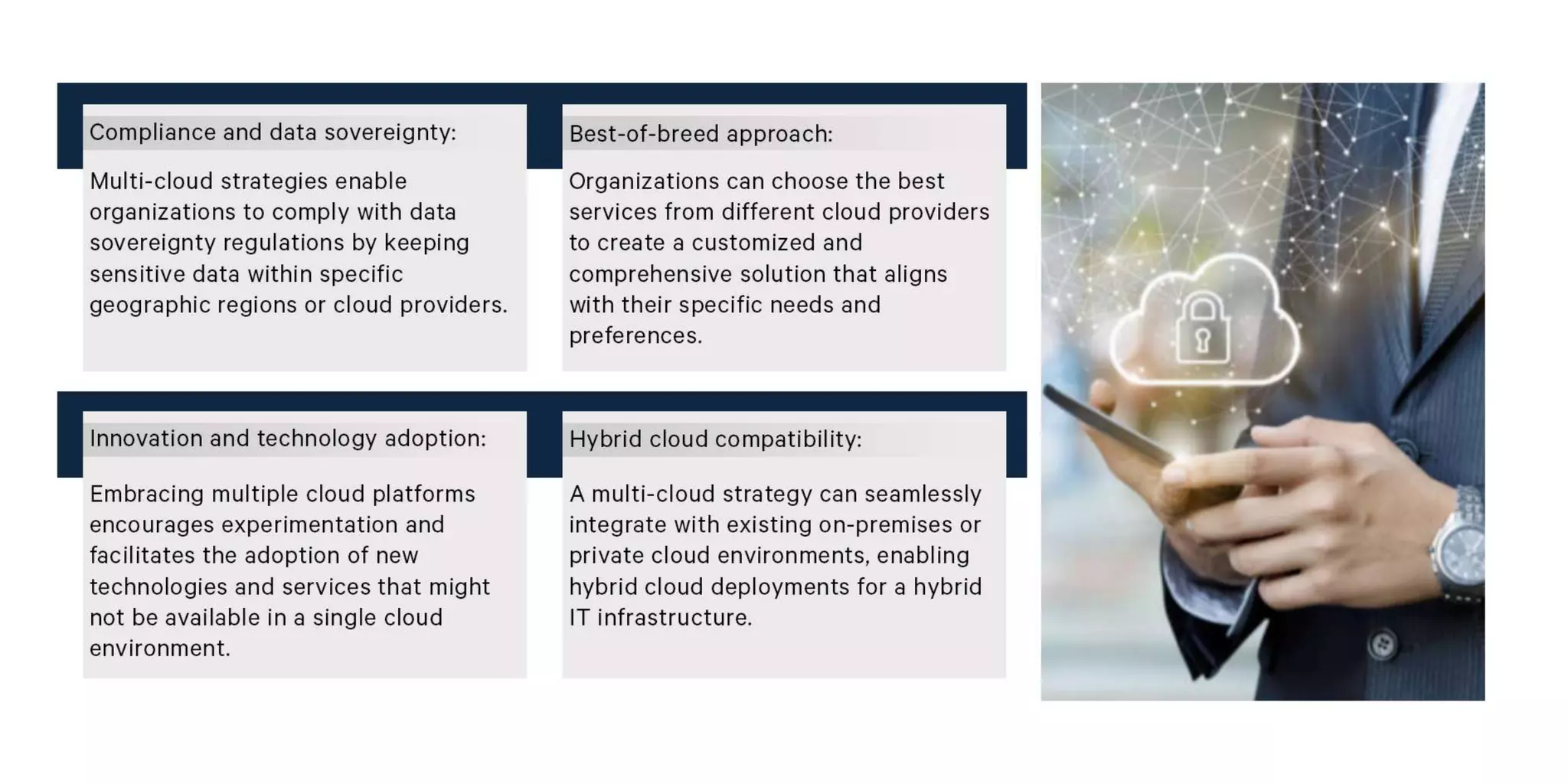 Compliance and data sovereignty:

Multi-cloud strategies enable organizations to comply with data sovereignty regulations by keeping sensitive data within specific geographic regions or cloud providers.

Best-of-breed approach:

Organizations can choose the best services from different cloud providers to create a customized and comprehensive solution that aligns with their specific needs and preferences.

Innovation and technology adoption:

Embracing multiple cloud platforms encourages experimentation and facilitates the adoption of new technologies and services that might not be available in a single cloud environment.

Hybrid cloud compatibility:

A multi-cloud strategy can seamlessly integrate with existing on-premises or private cloud environments, enabling hybrid cloud deployments for a hybrid IT infrastructure.